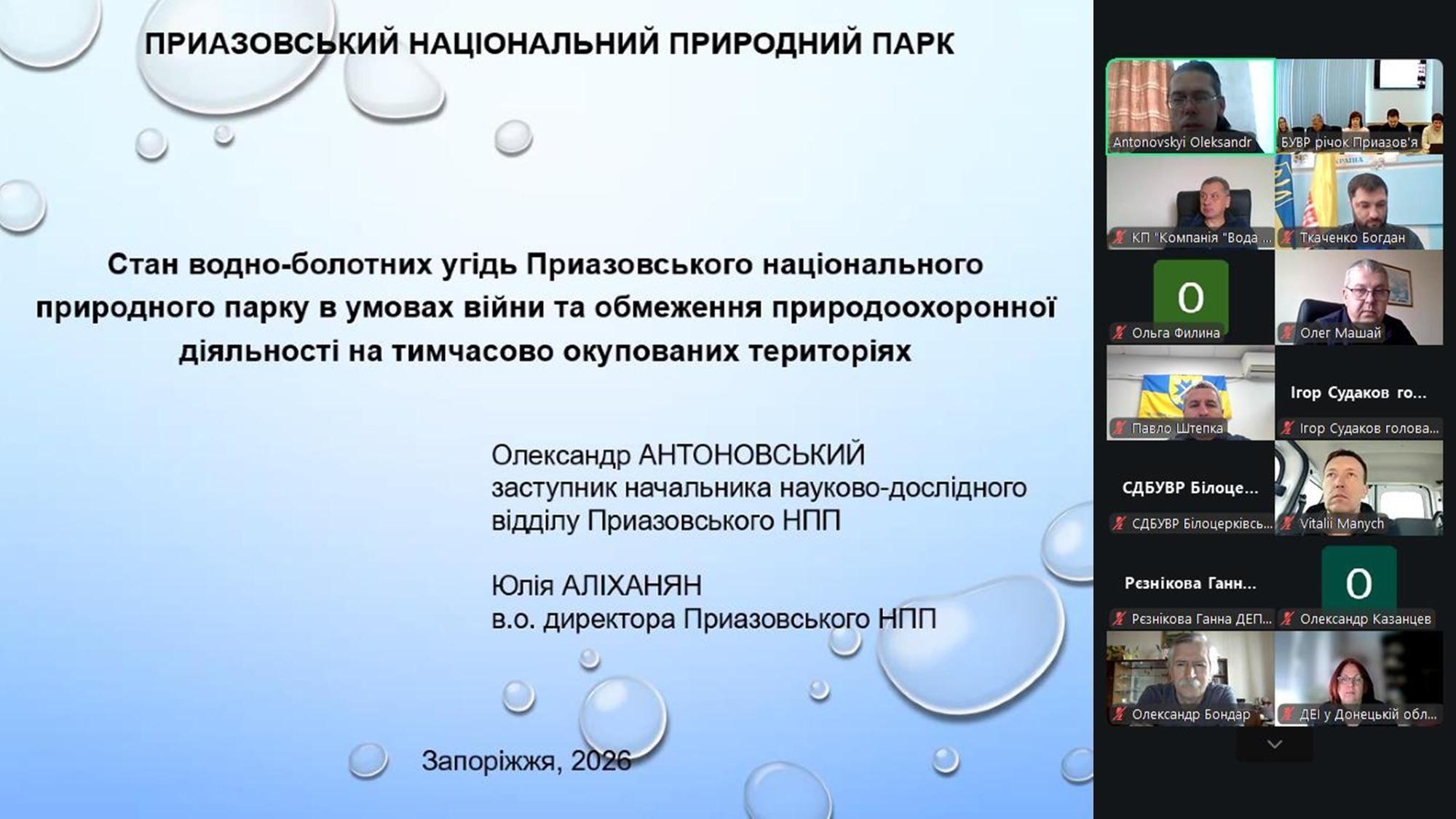 ПРИАЗОВСЬКИЙ НАЦІОНАЛЬНИЙ ПРИРОДНИЙ ПАРК

Стан водно-болотних угідь Приазовського національного природного парку в умовах війни та обмеження природоохоронної діяльності на тимчасово окупованих територіях

Олександр АНТОНОВСЬКИЙ
заступник начальника науково-дослідного відділу Приазовського НПП

Юлія АЛІХАНЯН
в.о. директора Приазовського НПП

Запоріжжя, 2026

Antonovskyi Oleksandr
БУВР річок Приазов'я
КП "Компанія "Вода ...
Ткаченко Богдан
О
Ольга Филина
Олег Машай
Павло Штепка
Ігор Судаков го...
Ігор Судаков голова...
СДБУВР Білоце...
СДБУВР Білоцерківсь...
Vitalii Manych
Рєзнікова Ганн...
Рєзнікова Ганна ДЕП...
О
Олександр Казанцев
Олександр Бондар
ДЕІ у Донецькій обл...